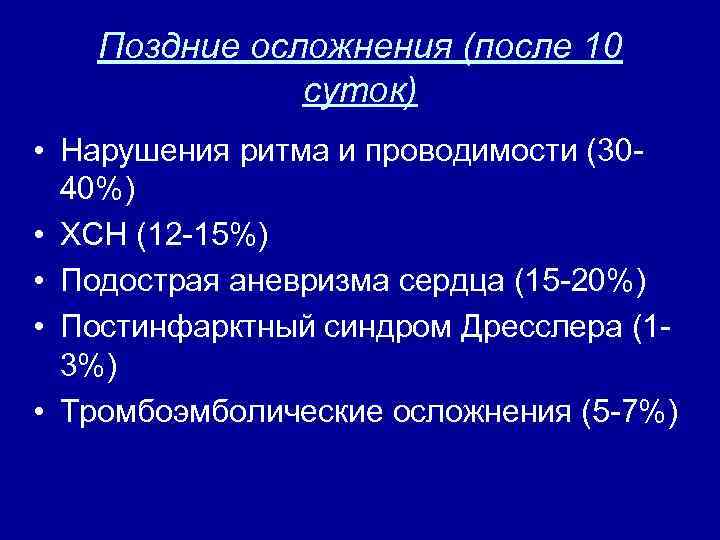 Поздние осложнения (после 10 суток)

• Нарушения ритма и проводимости (30-40%)
• ХСН (12-15%)
• Подострая аневризма сердца (15-20%)
• Постинфарктный синдром Дресслера (1-3%)
• Тромбоэмболические осложнения (5-7%)